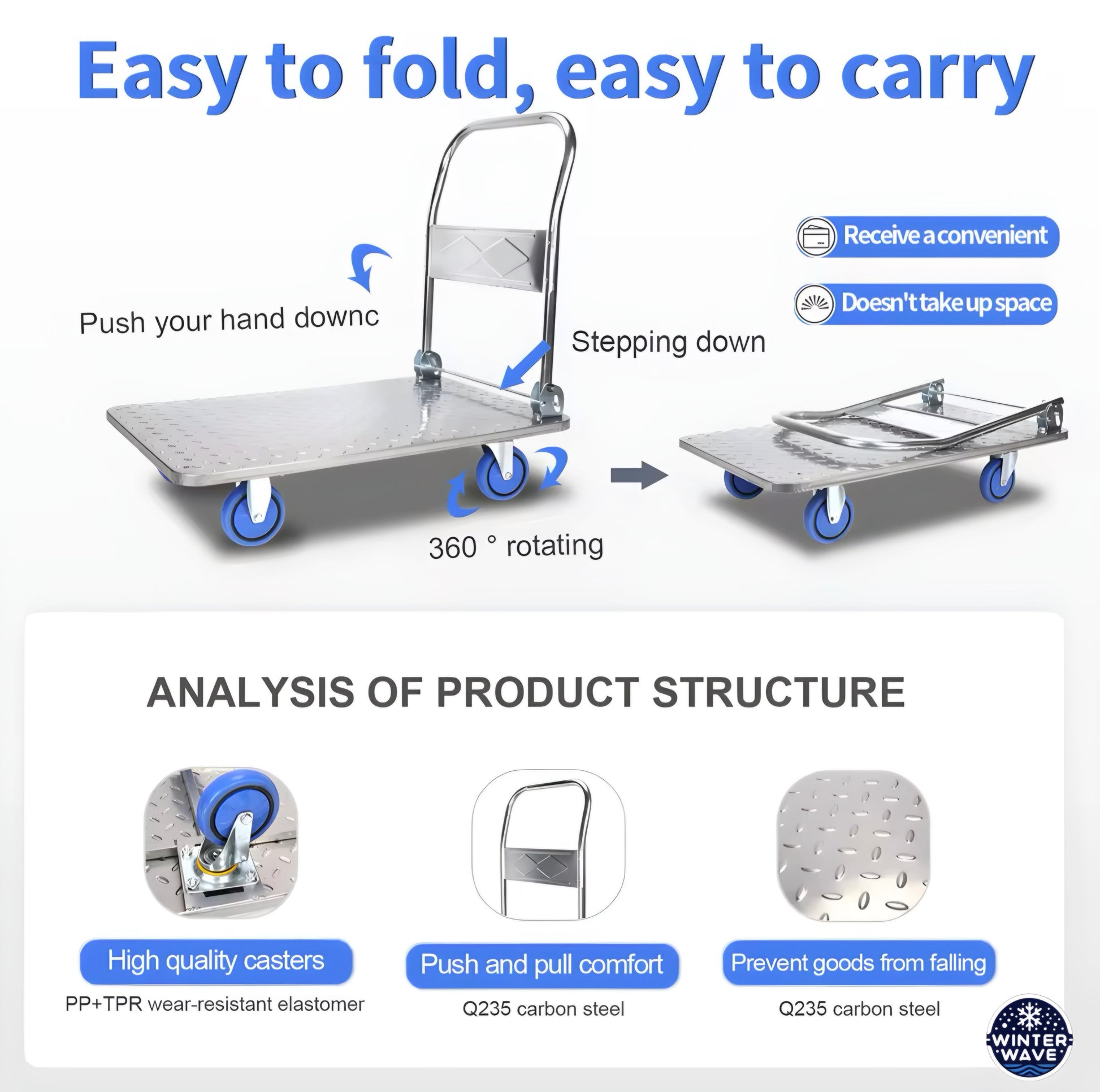 Easy to fold, easy to carry

Receive a convenient

Doesn't take up space

Push your hand downc

Stepping down

360 ° rotating

ANALYSIS OF PRODUCT STRUCTURE

High quality casters
PP+TPR wear-resistant elastomer

Push and pull comfort
Q235 carbon steel

Prevent goods from falling
Q235 carbon steel

WINTER WAVE